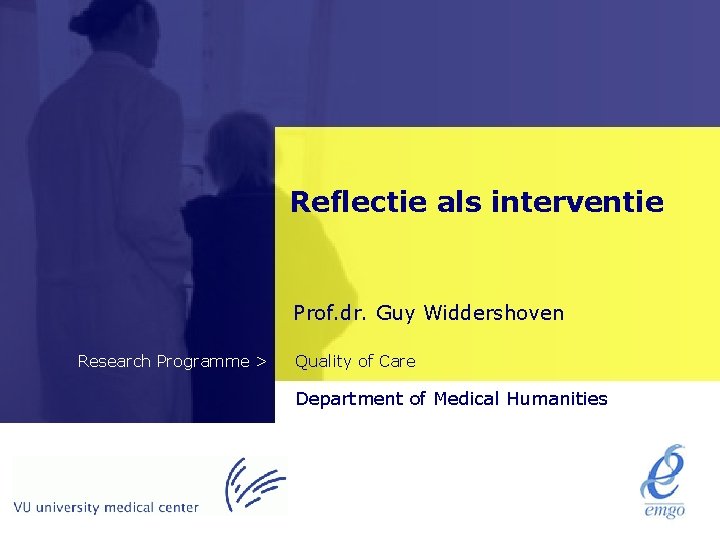 Reflectie als interventie

Prof.dr. Guy Widdershoven

Research Programme > Quality of Care

Department of Medical Humanities

VU university medical center

emgo